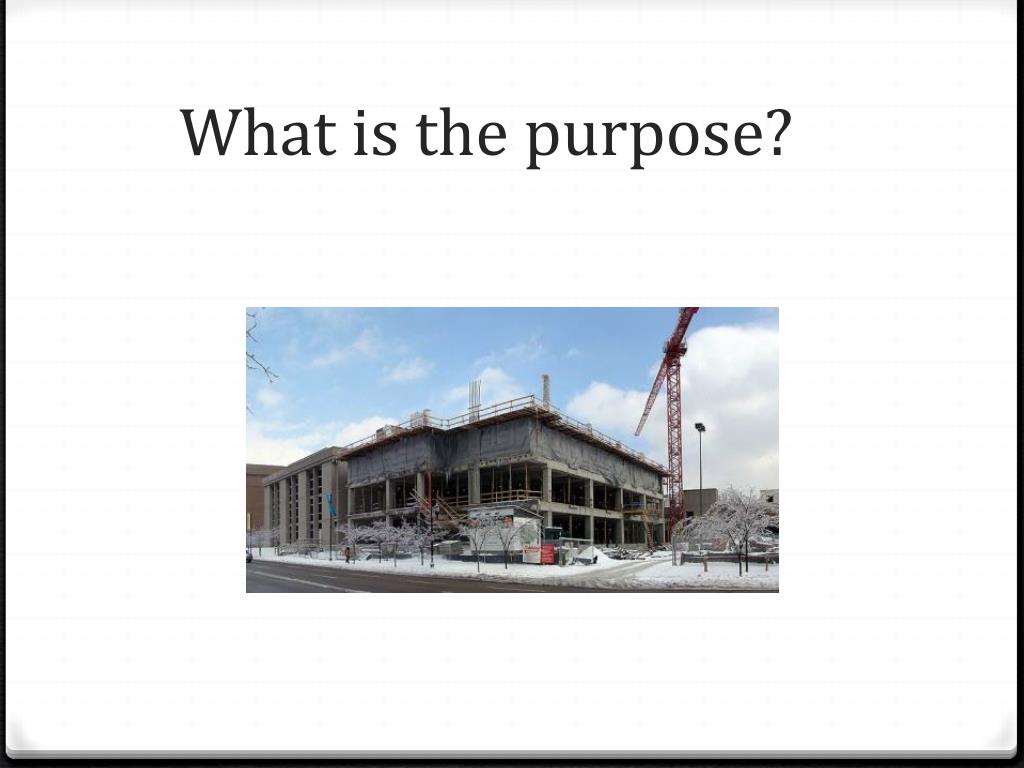 What is the purpose?